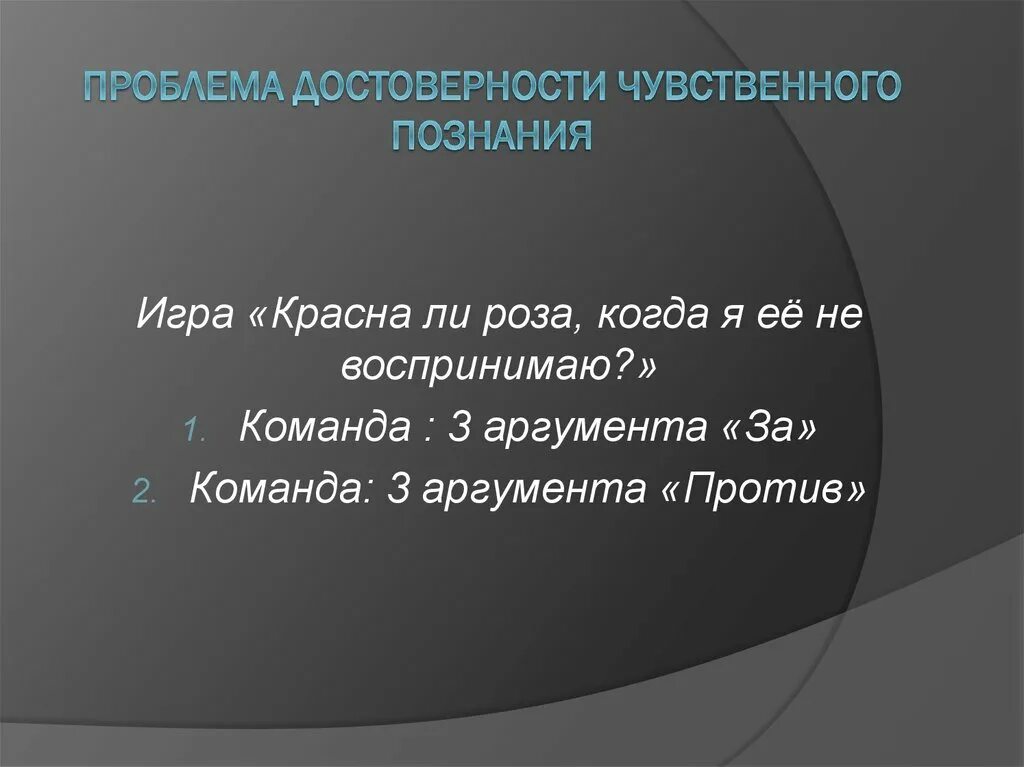 ПРОБЛЕМА ДОСТОВЕРНОСТИ ЧУВСТВЕННОГО ПОЗНАНИЯ

Игра «Красна ли роза, когда я её не воспринимаю?»

1. Команда : 3 аргумента «За»
2. Команда: 3 аргумента «Против»